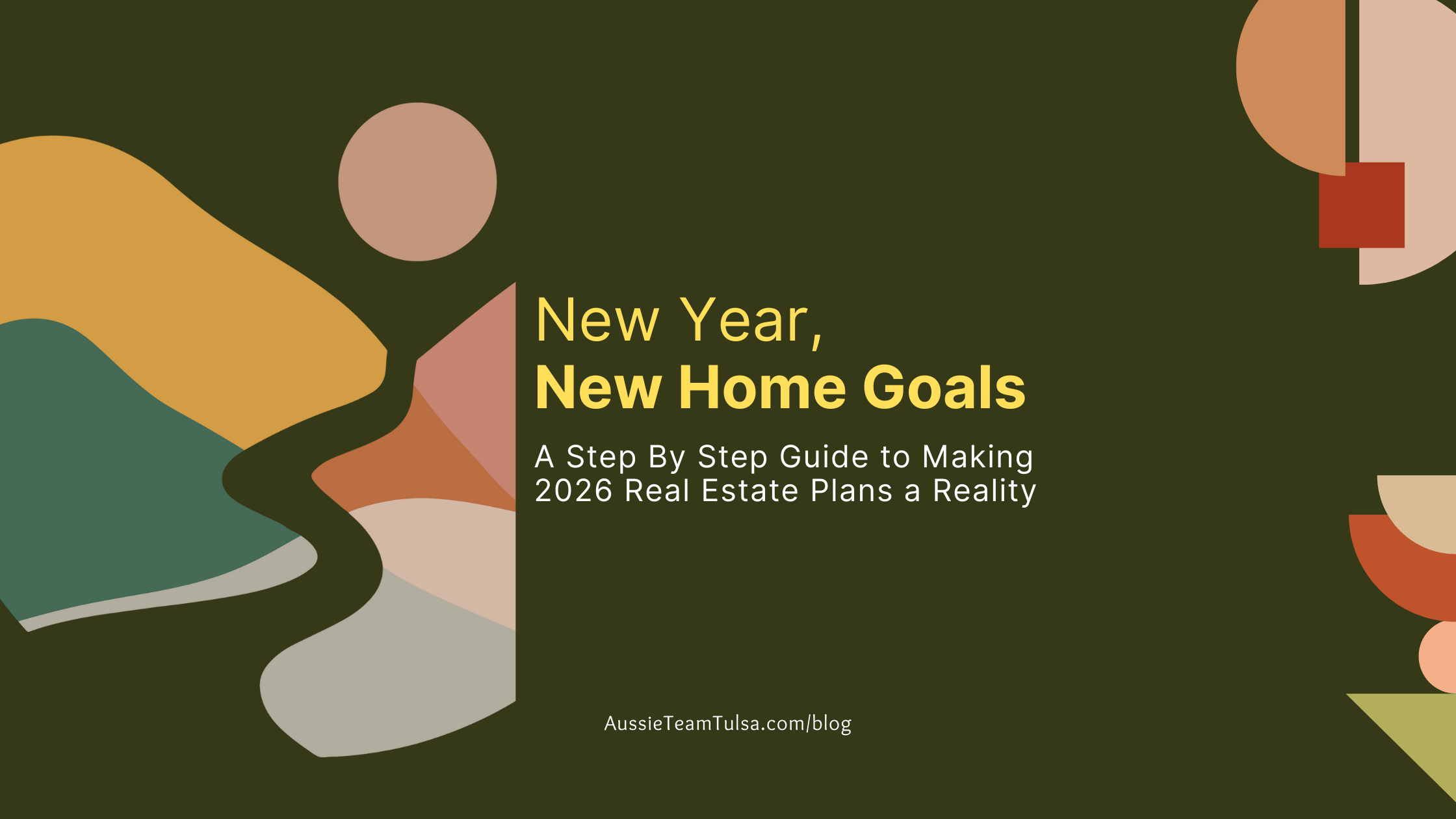 New Year,
New Home Goals

A Step By Step Guide to Making 2026 Real Estate Plans a Reality

AussieTeamTulsa.com/blog